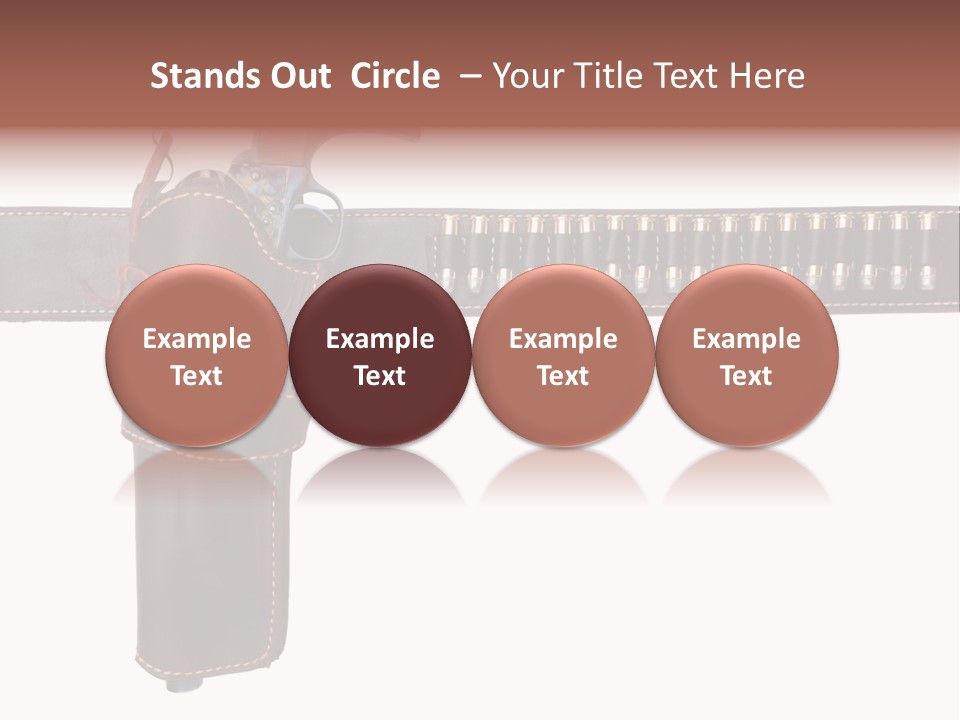 Stands Out Circle – Your Title Text Here

Example Text

Example Text

Example Text

Example Text